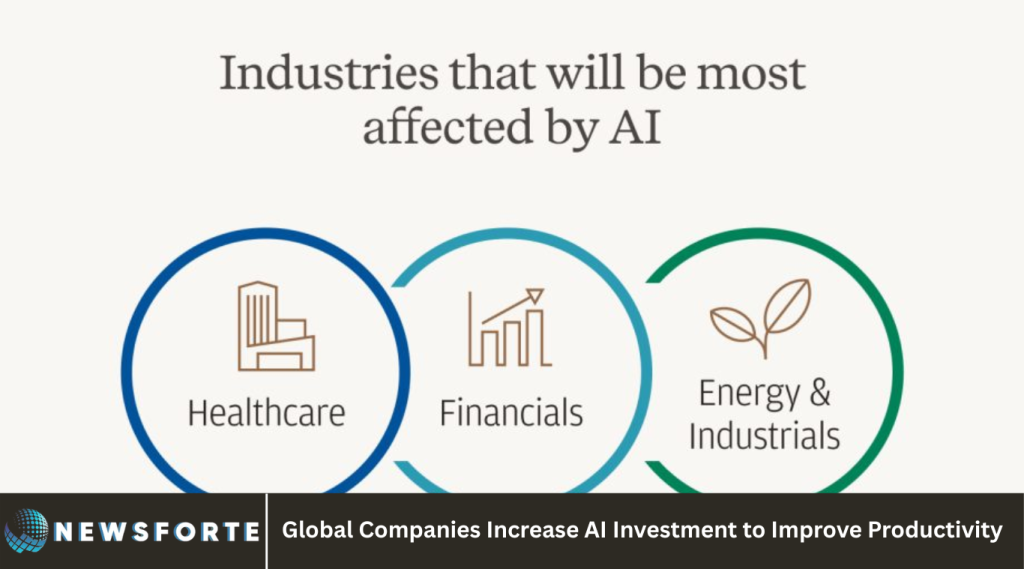 Industries that will be most affected by AI

Healthcare

Financials

Energy & Industrials

NEWSFORTE

Global Companies Increase AI Investment to Improve Productivity